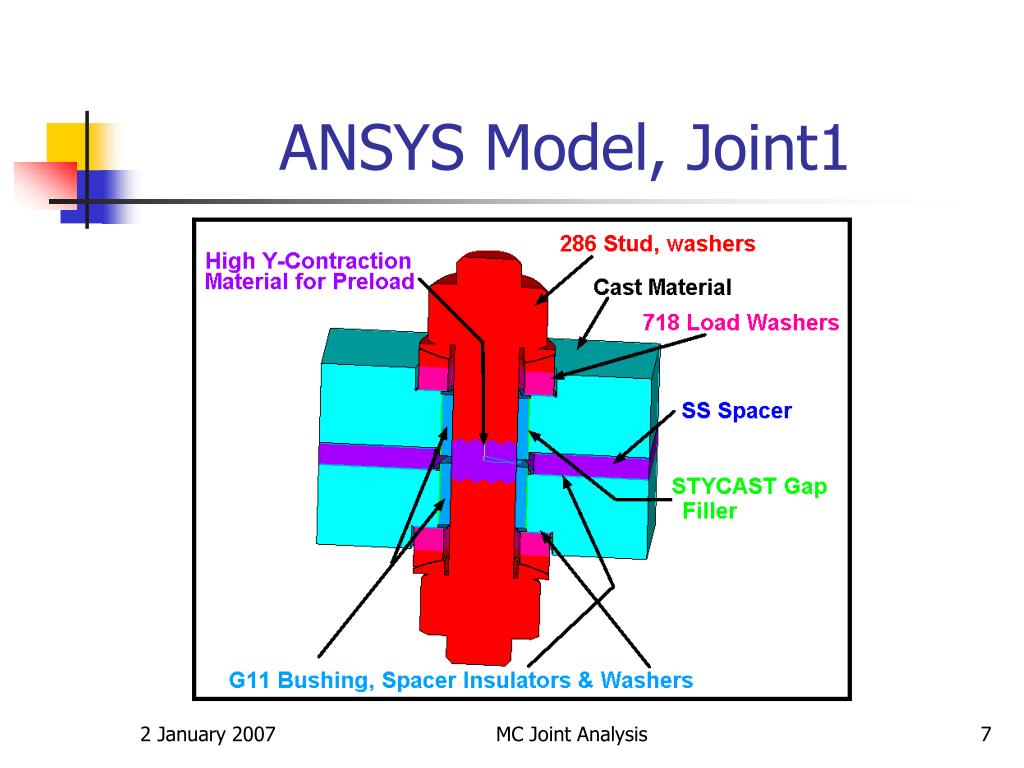 ANSYS Model, Joint1

High Y-Contraction Material for Preload

286 Stud, washers

Cast Material

718 Load Washers

SS Spacer

STYCAST Gap Filler

G11 Bushing, Spacer Insulators & Washers

2 January 2007

MC Joint Analysis

7